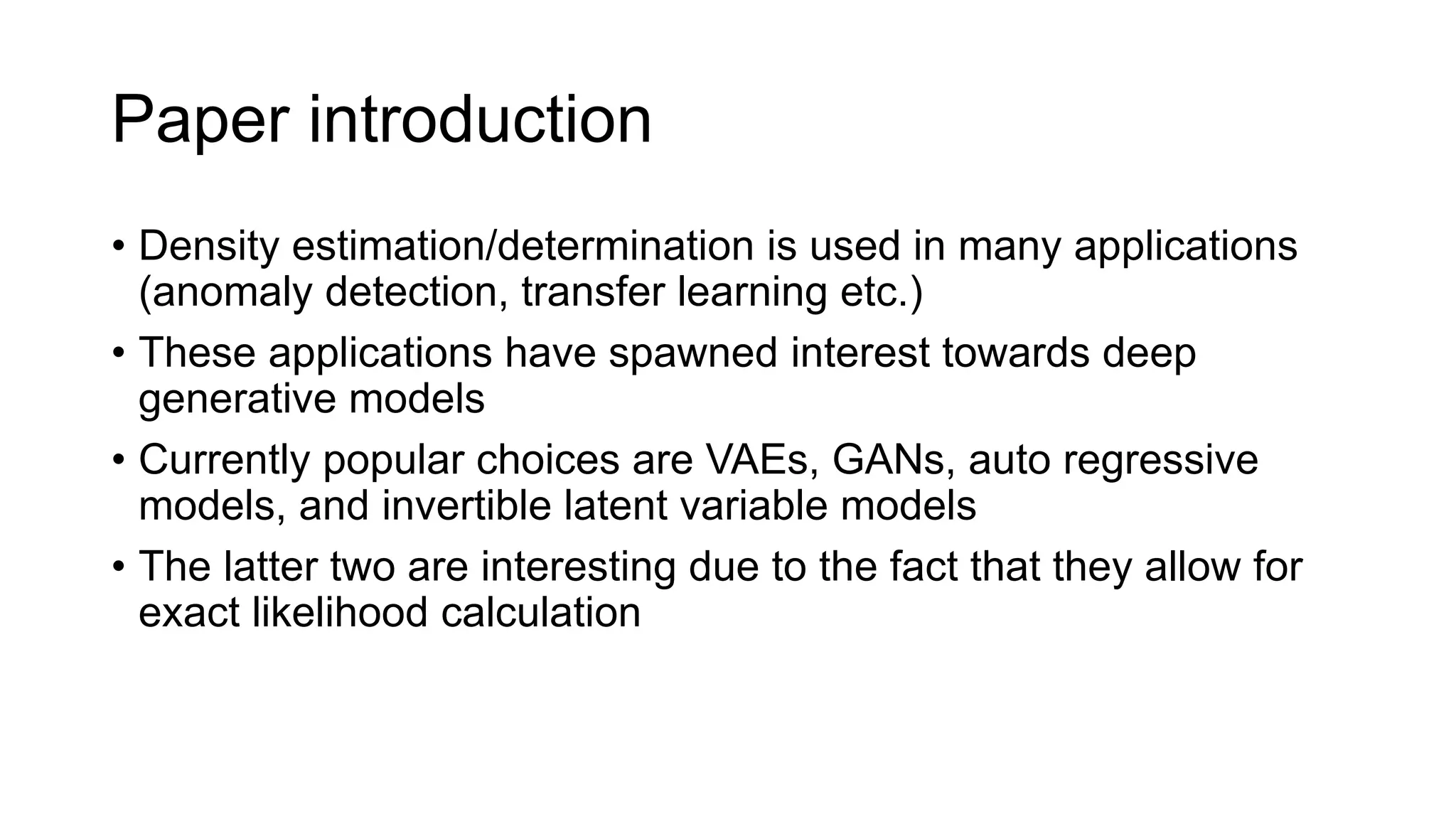 Paper introduction

• Density estimation/determination is used in many applications (anomaly detection, transfer learning etc.)

• These applications have spawned interest towards deep generative models

• Currently popular choices are VAEs, GANs, auto regressive models, and invertible latent variable models

• The latter two are interesting due to the fact that they allow for exact likelihood calculation